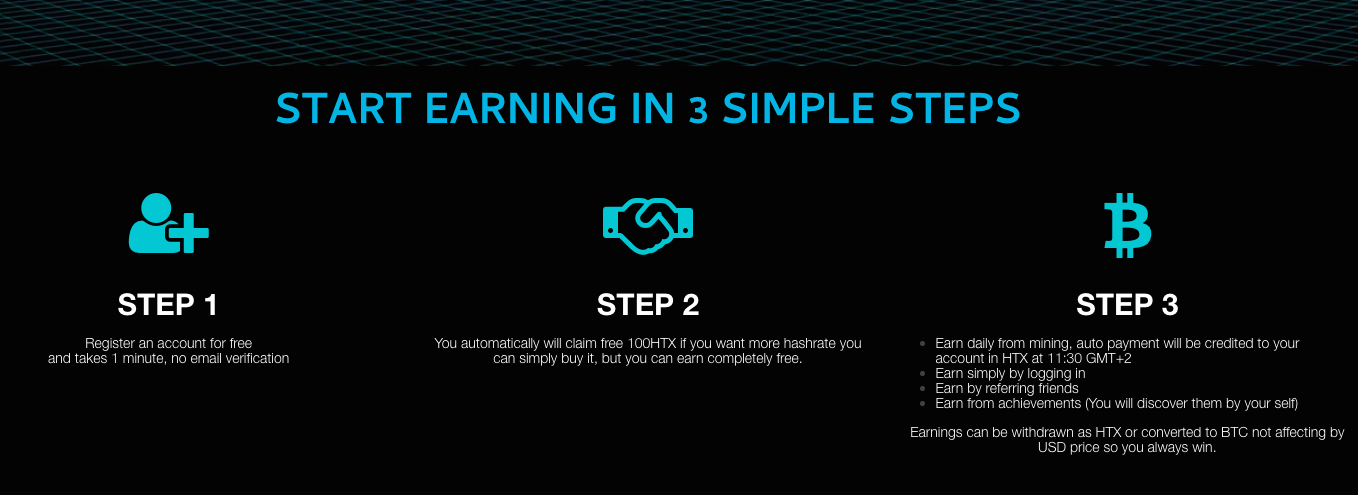 START EARNING IN 3 SIMPLE STEPS

STEP 1

Register an account for free and takes 1 minute, no email verification

STEP 2

You automatically will claim free 100HTX if you want more hashrate you can simply buy it, but you can earn completely free.

STEP 3

- Earn daily from mining, auto payment will be credited to your account in HTX at 11:30 GMT+2
- Earn simply by logging in
- Earn by referring friends
- Earn from achievements (You will discover them by your self)

Earnings can be withdrawn as HTX or converted to BTC not affecting by USD price so you always win.